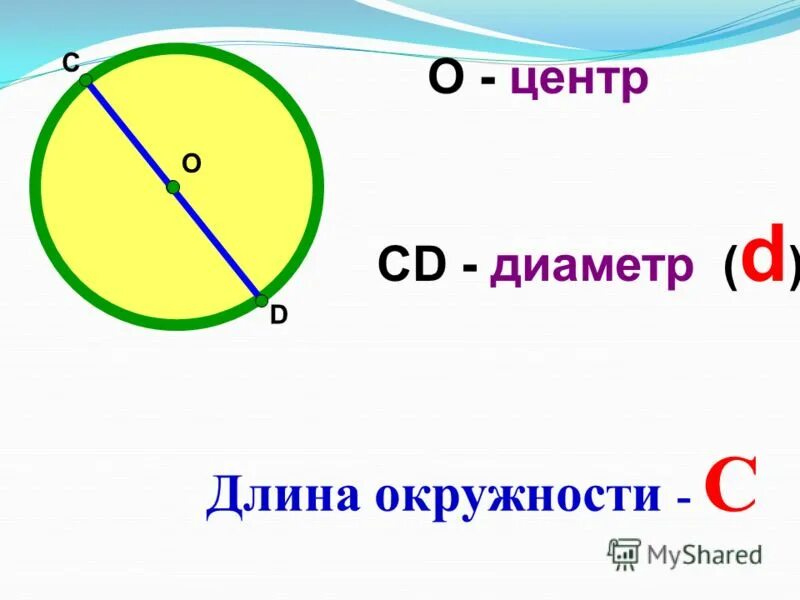 C

O

D

O - центр

CD - диаметр (d)

Длина окружности - C

MyShared